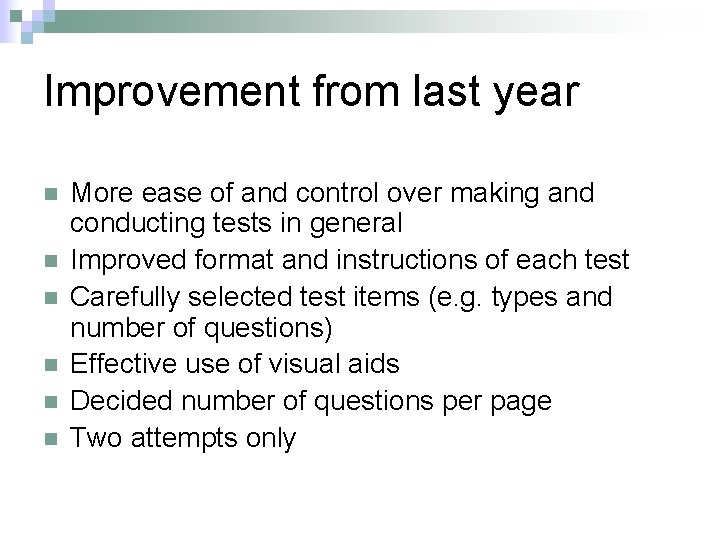 Improvement from last year

- More ease of and control over making and conducting tests in general
- Improved format and instructions of each test
- Carefully selected test items (e.g. types and number of questions)
- Effective use of visual aids
- Decided number of questions per page
- Two attempts only